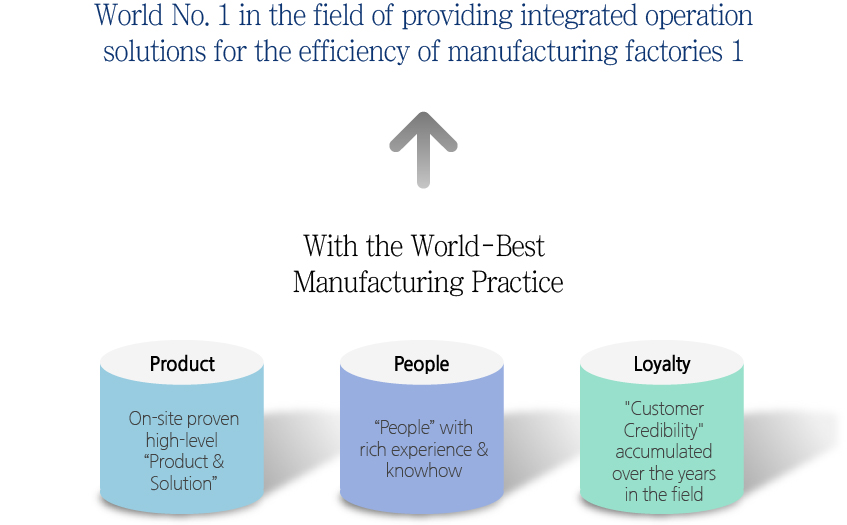 World No. 1 in the field of providing integrated operation solutions for the efficiency of manufacturing factories 1

With the World-Best Manufacturing Practice

Product

On-site proven high-level “Product & Solution”

People

“People” with rich experience & knowhow

Loyalty

"Customer Credibility" accumulated over the years in the field